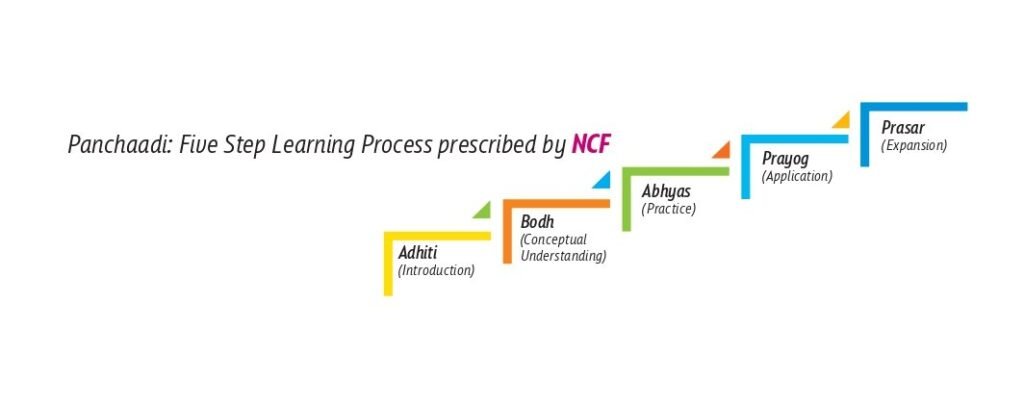 Panchaadi: Five Step Learning Process prescribed by NCF

Adhiti
(Introduction)

Bodh
(Conceptual Understanding)

Abhyas
(Practice)

Prayog
(Application)

Prasar
(Expansion)